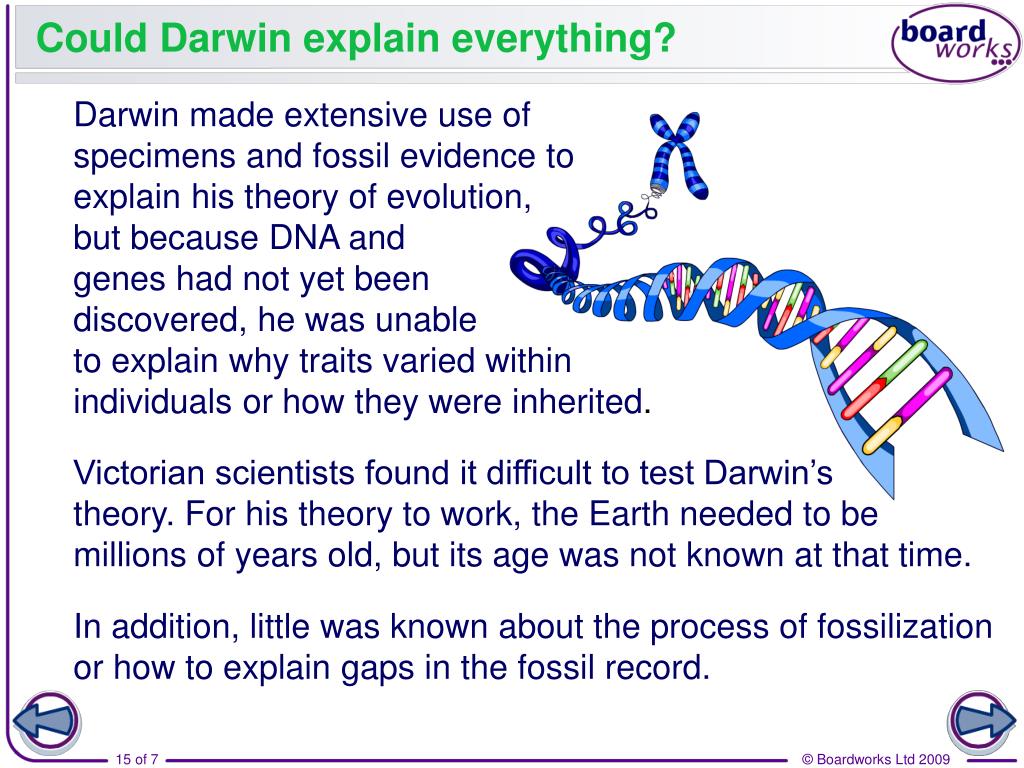 Could Darwin explain everything?

board works

Darwin made extensive use of specimens and fossil evidence to explain his theory of evolution, but because DNA and genes had not yet been discovered, he was unable to explain why traits varied within individuals or how they were inherited.

Victorian scientists found it difficult to test Darwin's theory. For his theory to work, the Earth needed to be millions of years old, but its age was not known at that time.

In addition, little was known about the process of fossilization or how to explain gaps in the fossil record.

15 of 7

© Boardworks Ltd 2009